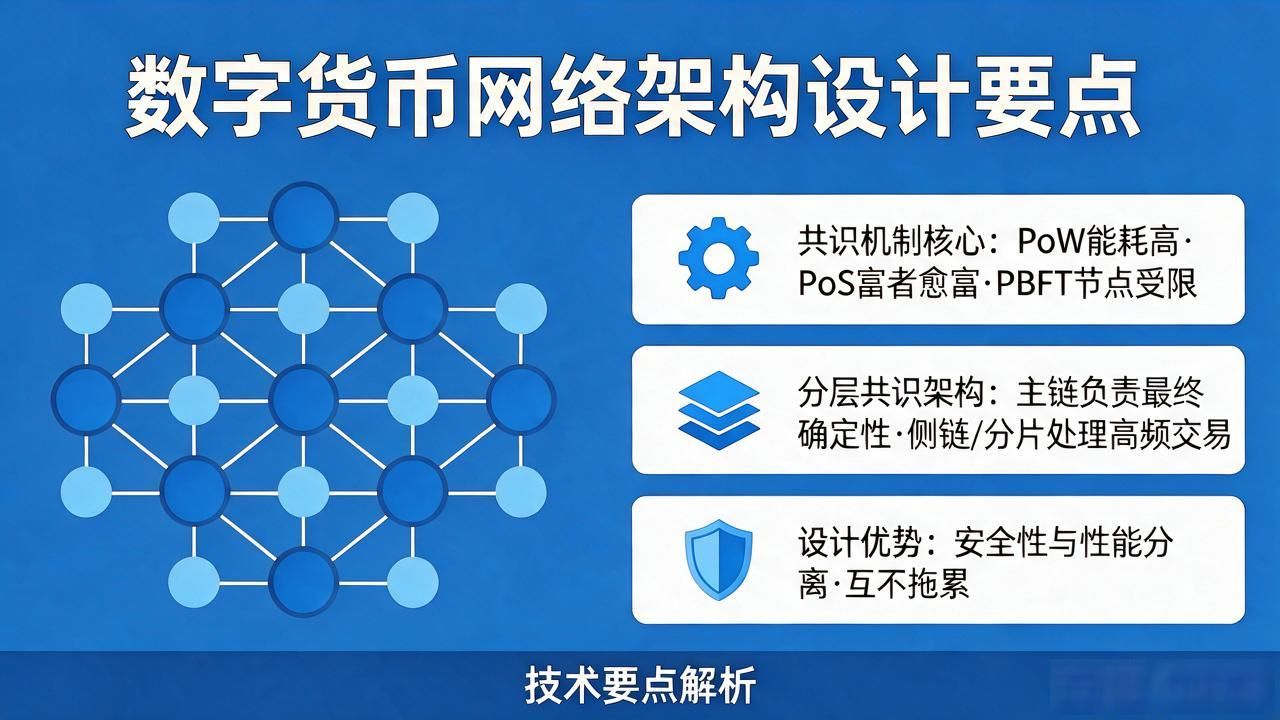 数字货币网络架构设计要点

共识机制核心：PoW能耗高·PoS富者愈富·PBFT节点受限

分层共识架构：主链负责最终确定性·侧链/分片处理高频交易

设计优势：安全性与性能分离·互不拖累

技术要点解析